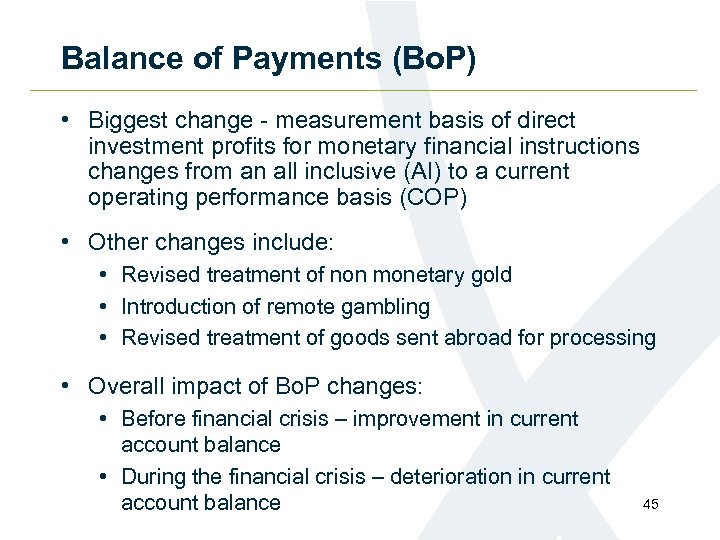 Balance of Payments (BoP)

• Biggest change - measurement basis of direct investment profits for monetary financial instructions changes from an all inclusive (AI) to a current operating performance basis (COP)

• Other changes include:
  • Revised treatment of non monetary gold
  • Introduction of remote gambling
  • Revised treatment of goods sent abroad for processing

• Overall impact of BoP changes:
  • Before financial crisis – improvement in current account balance
  • During the financial crisis – deterioration in current account balance

45